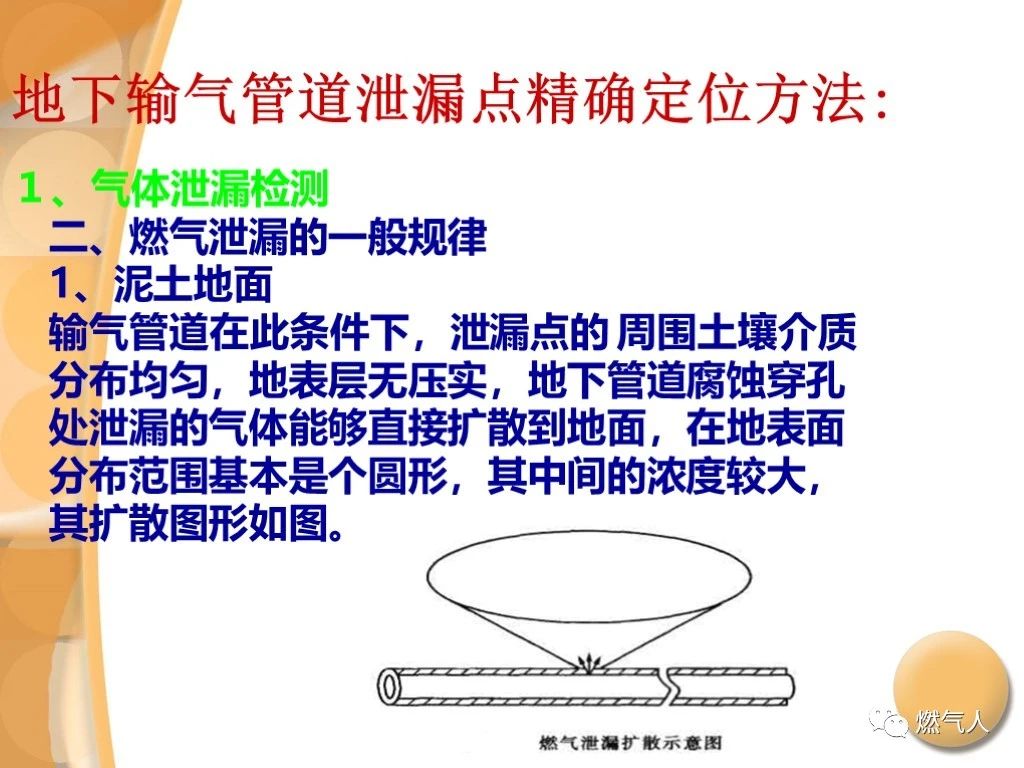 地下输气管道泄漏点精确定位方法:

1、气体泄漏检测

二、燃气泄漏的一般规律

1、泥土地面

输气管道在此条件下，泄漏点的 周围土壤介质分布均匀，地表层无压实，地下管道腐蚀穿孔处泄漏的气体能够直接扩散到地面，在地表面分布范围基本是个圆形，其中间的浓度较大，其扩散图形如图。

燃气泄漏扩散示意图

燃气人